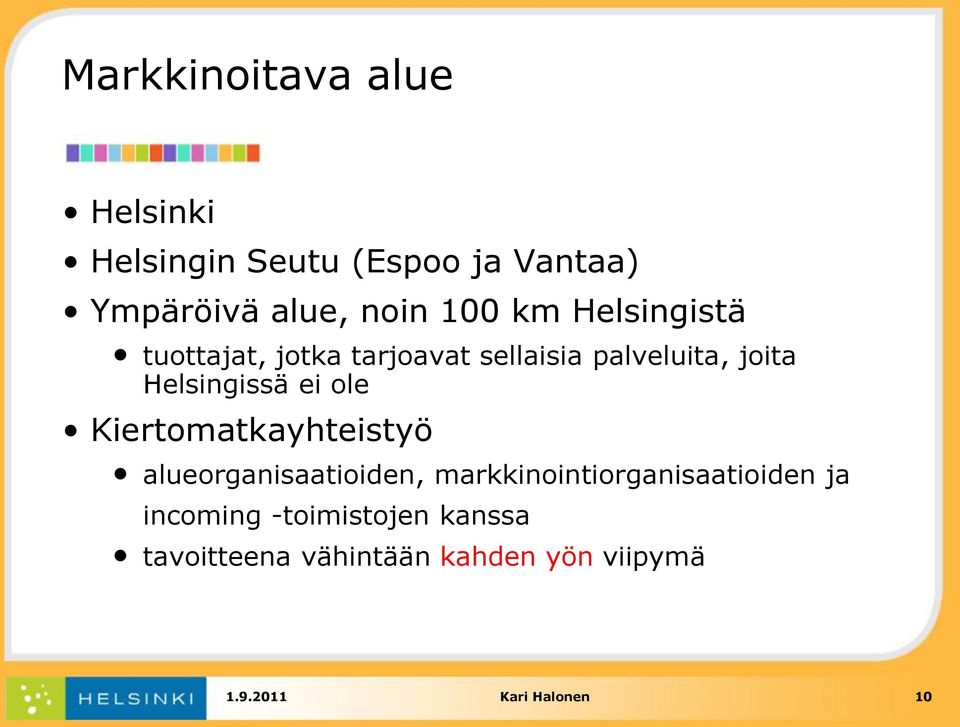 Markkinoitava alue

• Helsinki
• Helsingin Seutu (Espoo ja Vantaa)
• Ympäröivä alue, noin 100 km Helsingistä
  • tuottajat, jotka tarjoavat sellaisia palveluita, joita Helsingissä ei ole
• Kiertomatkayhteistyö
  • alueorganisaatioiden, markkinointiorganisaatioiden ja incoming -toimistojen kanssa
  • tavoitteena vähintään kahden yön viipymä

HELSINKI 1.9.2011 Kari Halonen 10